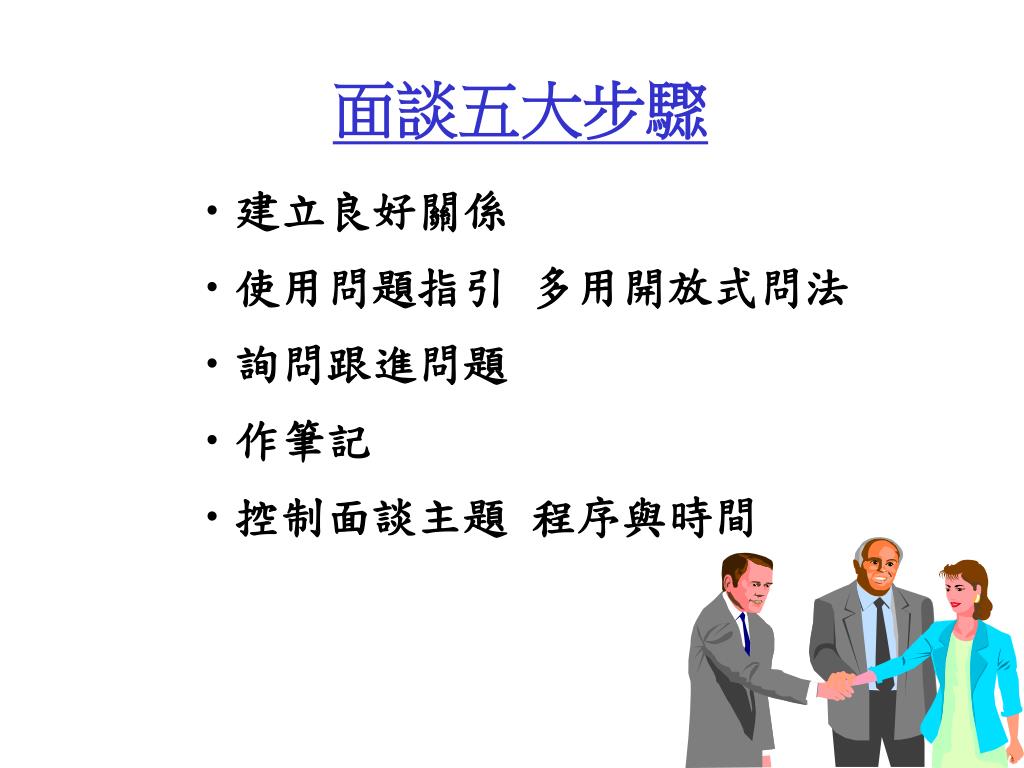 面談五大步驟

• 建立良好關係
• 使用問題指引 多用開放式問法
• 詢問跟進問題
• 作筆記
• 控制面談主題 程序與時間